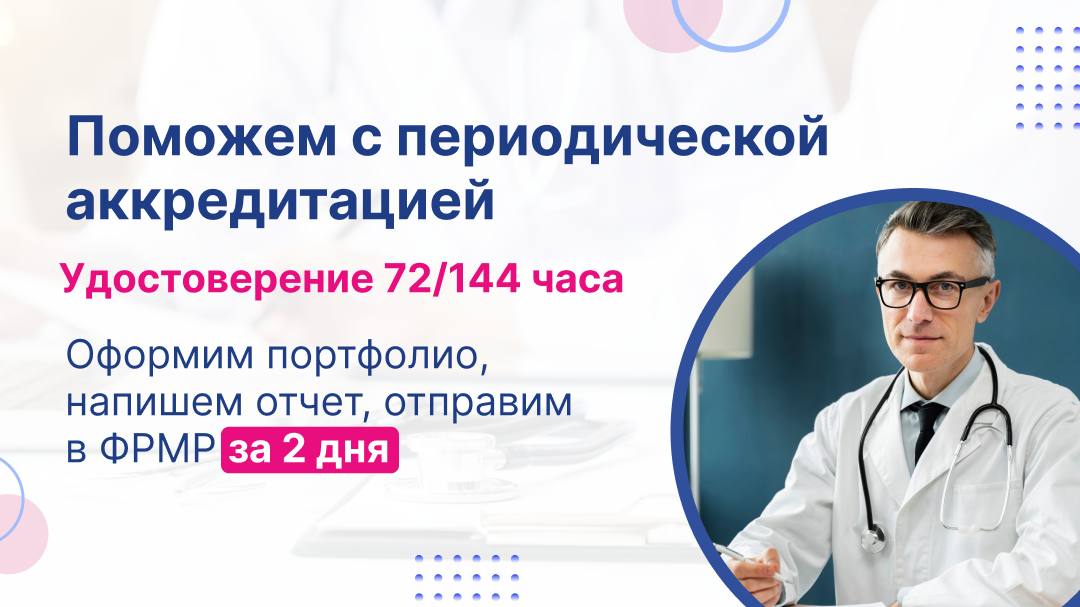 Поможем с периодической аккредитацией

Удостоверение 72/144 часа

Оформим портфолио, напишем отчет, отправим в ФРМР за 2 дня